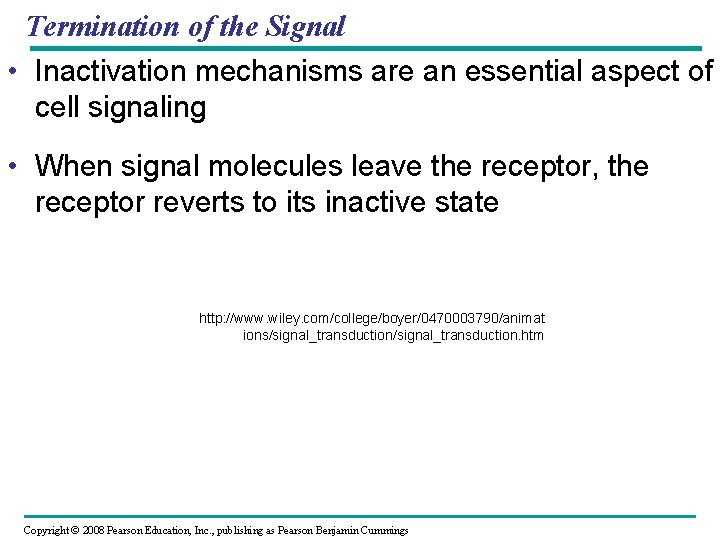 Termination of the Signal

• Inactivation mechanisms are an essential aspect of cell signaling

• When signal molecules leave the receptor, the receptor reverts to its inactive state

http://www.wiley.com/college/boyer/0470003790/animations/signal_transduction/signal_transduction.htm

Copyright © 2008 Pearson Education, Inc., publishing as Pearson Benjamin Cummings